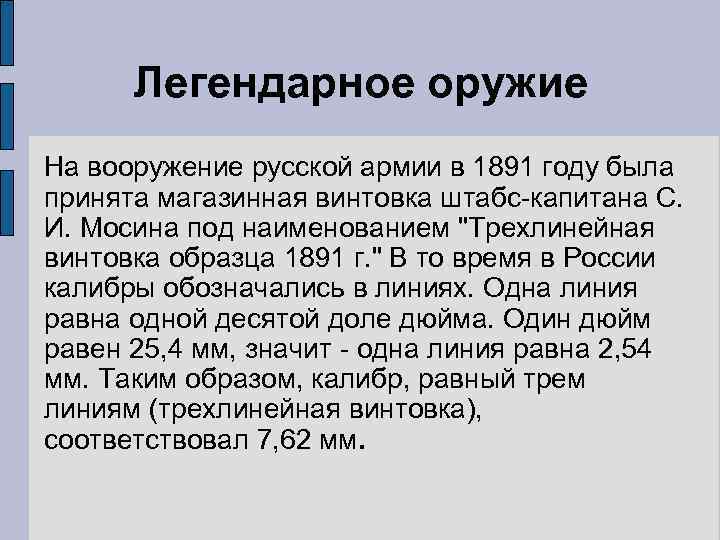 Легендарное оружие

На вооружение русской армии в 1891 году была принята магазинная винтовка штабс-капитана С. И. Мосина под наименованием "Трехлинейная винтовка образца 1891 г." В то время в России калибры обозначались в линиях. Одна линия равна одной десятой доле дюйма. Один дюйм равен 25,4 мм, значит - одна линия равна 2,54 мм. Таким образом, калибр, равный трем линиям (трехлинейная винтовка), соответствовал 7,62 мм.